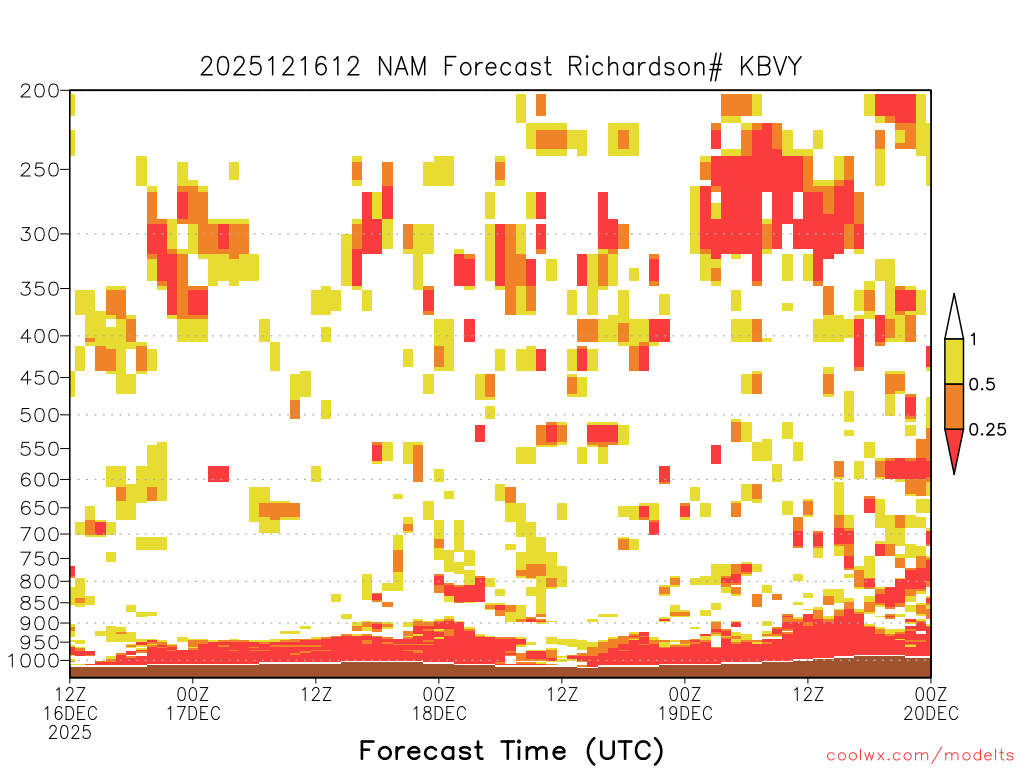 2025121612 NAM Forecast Richardson# KBVY

200
250
300
350
400
450
500
550
600
650
700
750
800
850
900
950
1000

1
0.5
0.25

12Z 16DEC 2025
00Z 17DEC
12Z
00Z 18DEC
12Z
00Z 19DEC
12Z
00Z 20DEC

Forecast Time (UTC)

coolwx.com/modelts